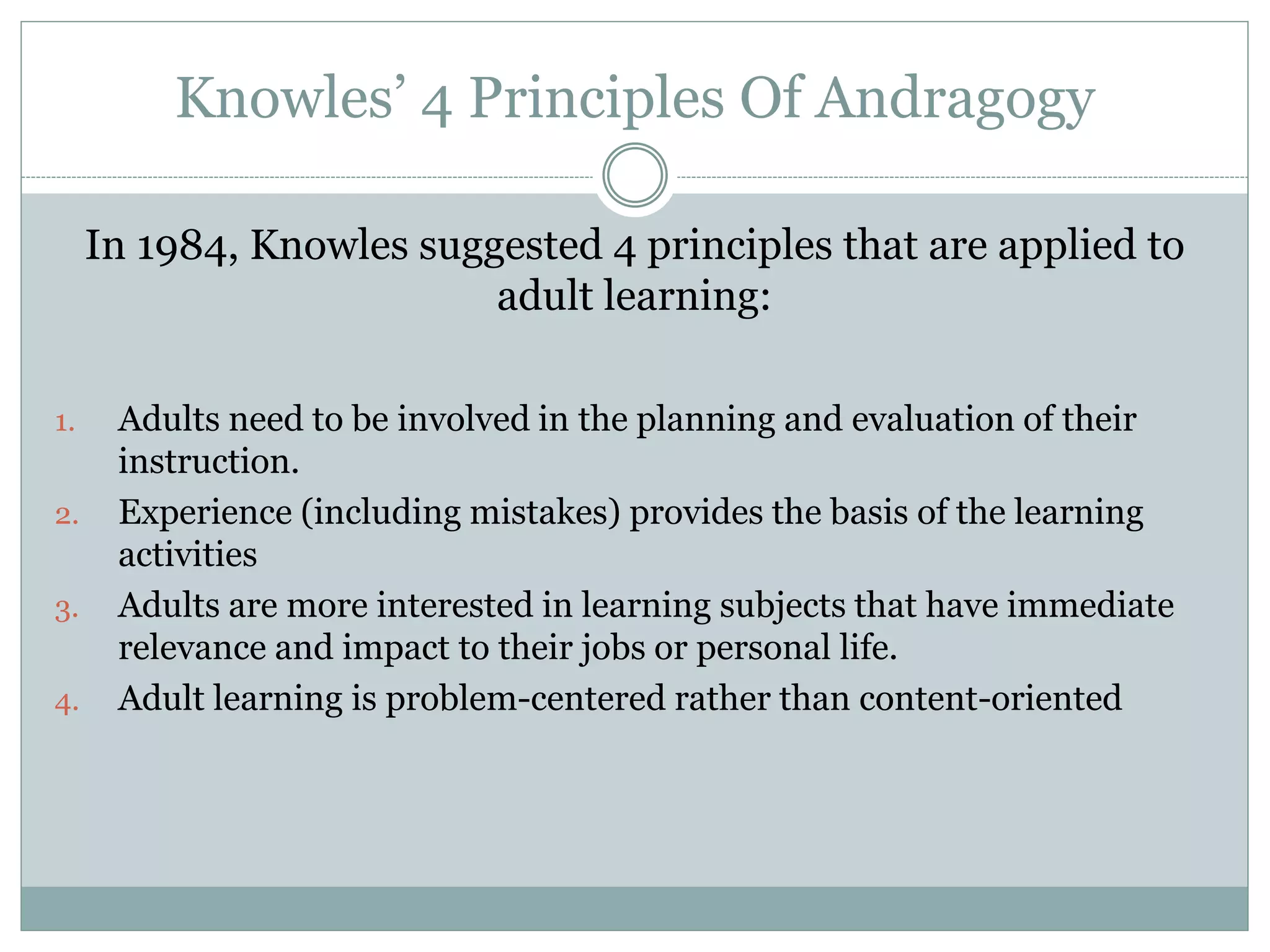 Knowles' 4 Principles Of Andragogy

In 1984, Knowles suggested 4 principles that are applied to adult learning:

1. Adults need to be involved in the planning and evaluation of their instruction.
2. Experience (including mistakes) provides the basis of the learning activities
3. Adults are more interested in learning subjects that have immediate relevance and impact to their jobs or personal life.
4. Adult learning is problem-centered rather than content-oriented